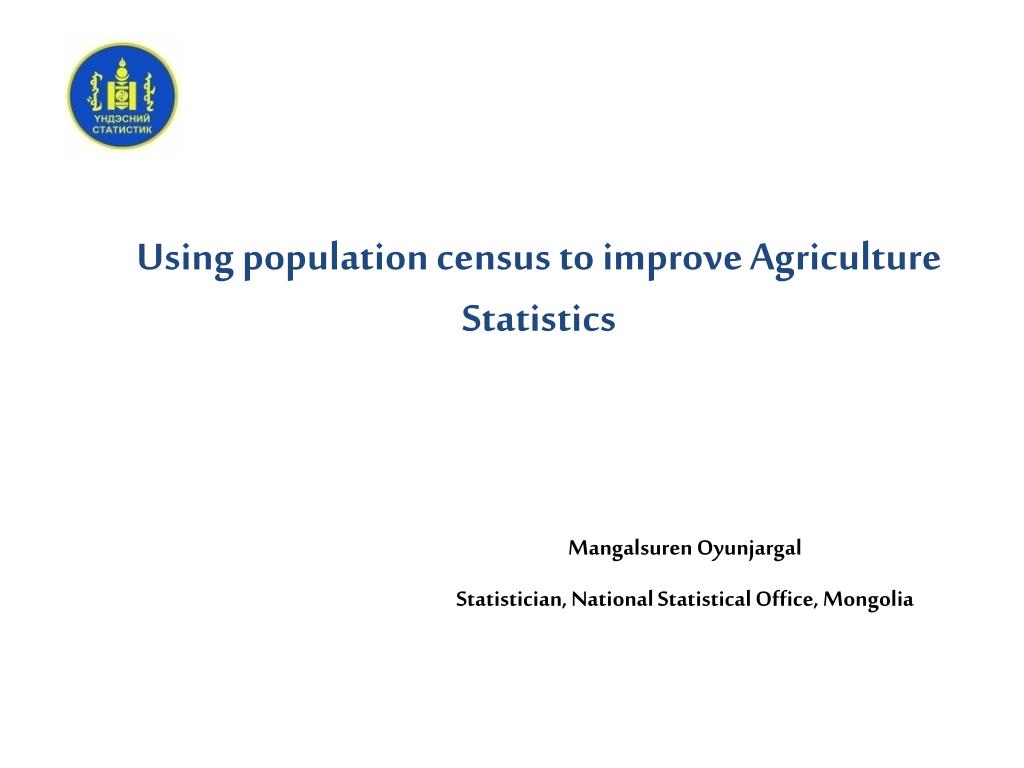 ҮНДЭСНИЙ СТАТИСТИК

Using population census to improve Agriculture Statistics

Mangalsuren Oyunjargal

Statistician, National Statistical Office, Mongolia